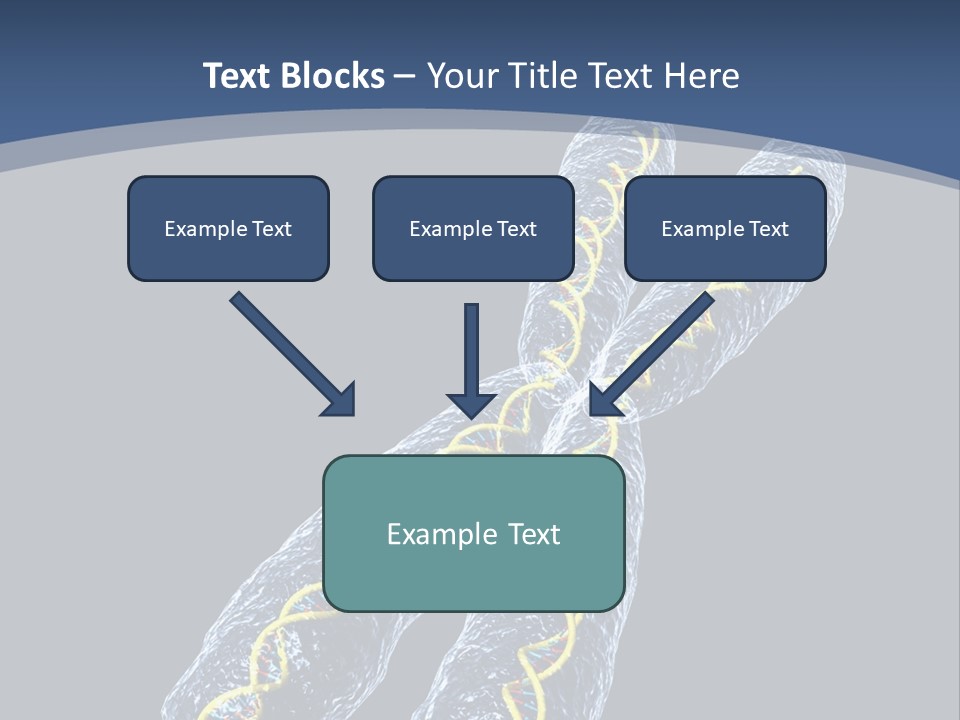 Text Blocks – Your Title Text Here

Example Text

Example Text

Example Text

Example Text